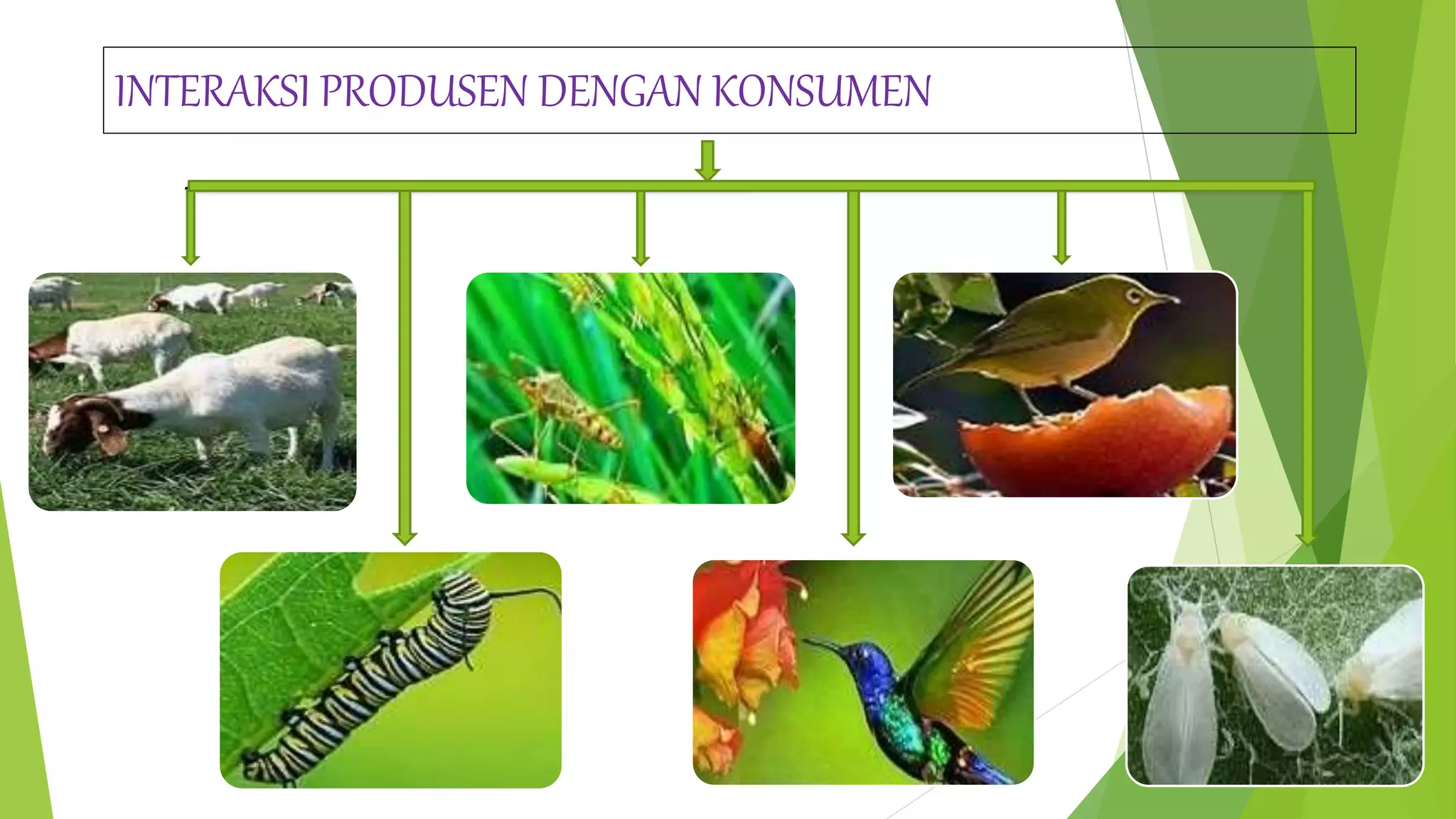 INTERAKSI PRODUSEN DENGAN KONSUMEN